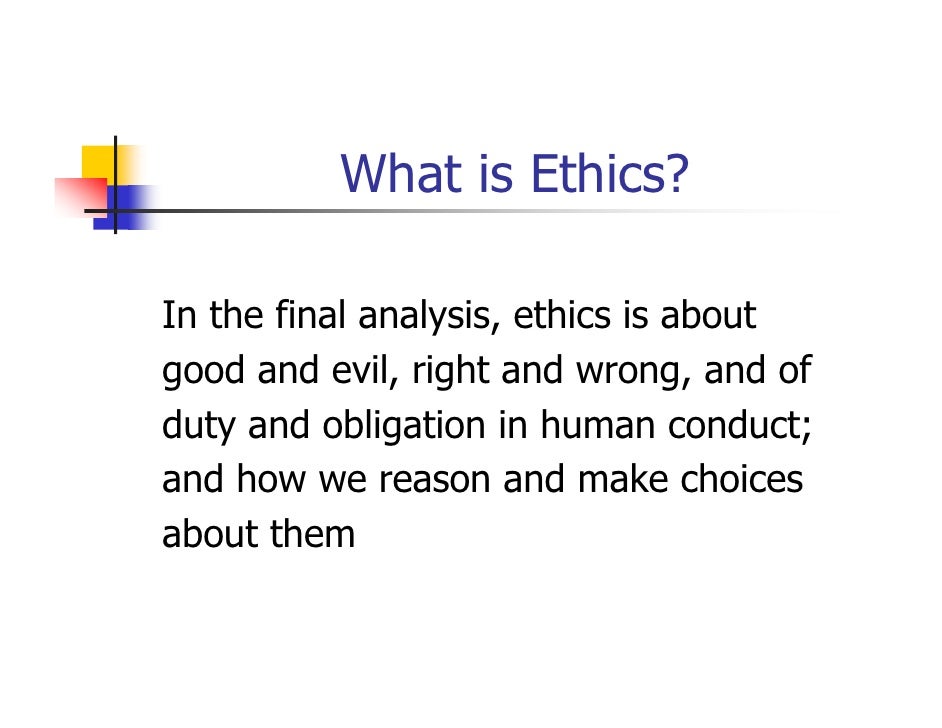 What is Ethics?

In the final analysis, ethics is about good and evil, right and wrong, and of duty and obligation in human conduct; and how we reason and make choices about them